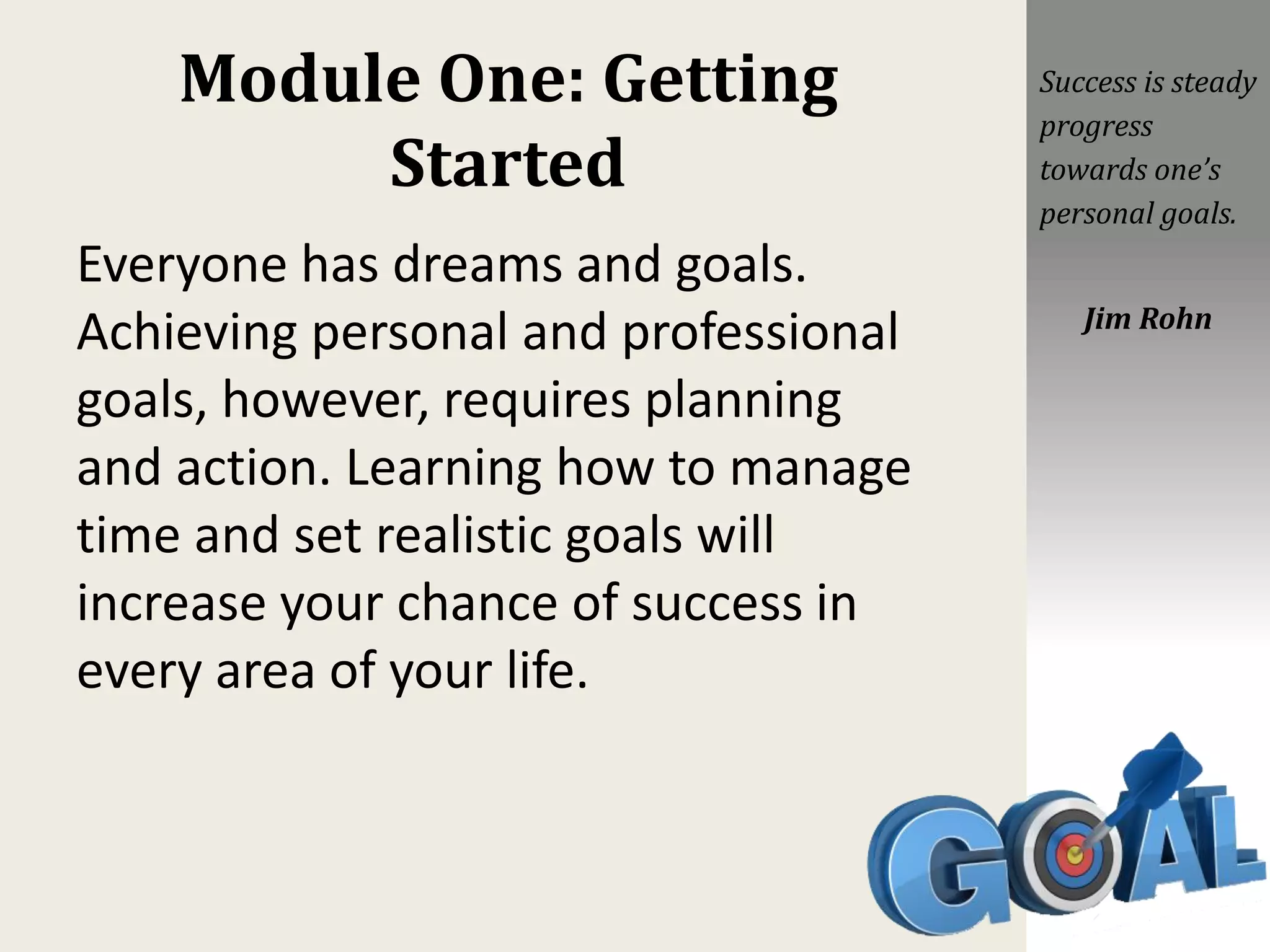 Module One: Getting Started

Everyone has dreams and goals. Achieving personal and professional goals, however, requires planning and action. Learning how to manage time and set realistic goals will increase your chance of success in every area of your life.

Success is steady progress towards one's personal goals.

Jim Rohn

GOAL